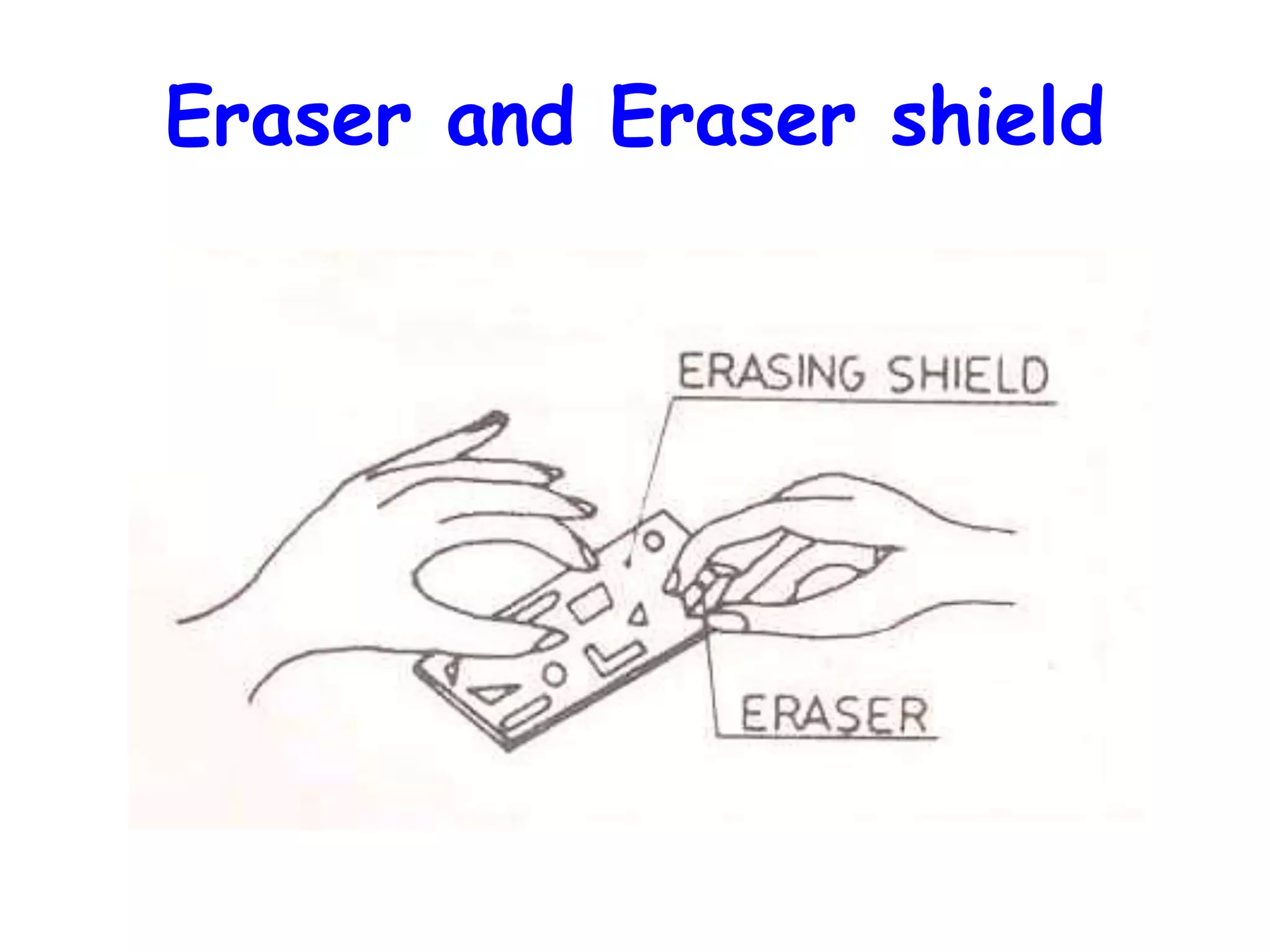 Eraser and Eraser shield

ERASING SHIELD

ERASER